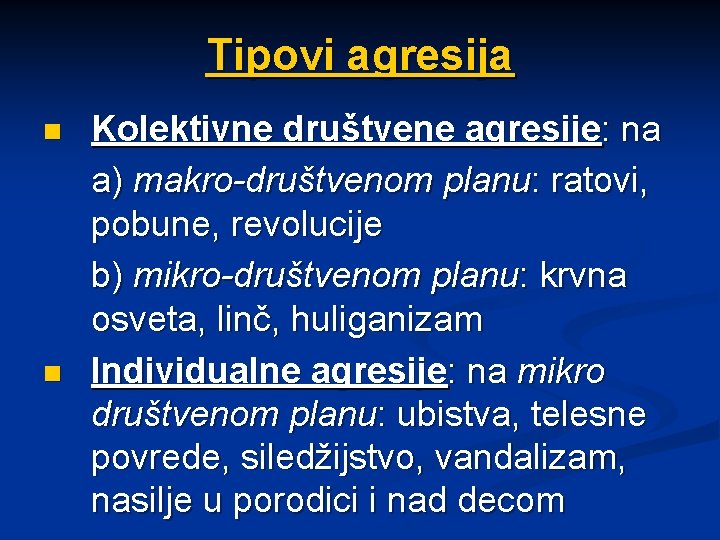 Tipovi agresija

Kolektivne društvene agresije: na

a) makro-društvenom planu: ratovi, pobune, revolucije

b) mikro-društvenom planu: krvna osveta, linč, huliganizam

Individualne agresije: na mikro društvenom planu: ubistva, telesne povrede, siledžijstvo, vandalizam, nasilje u porodici i nad decom